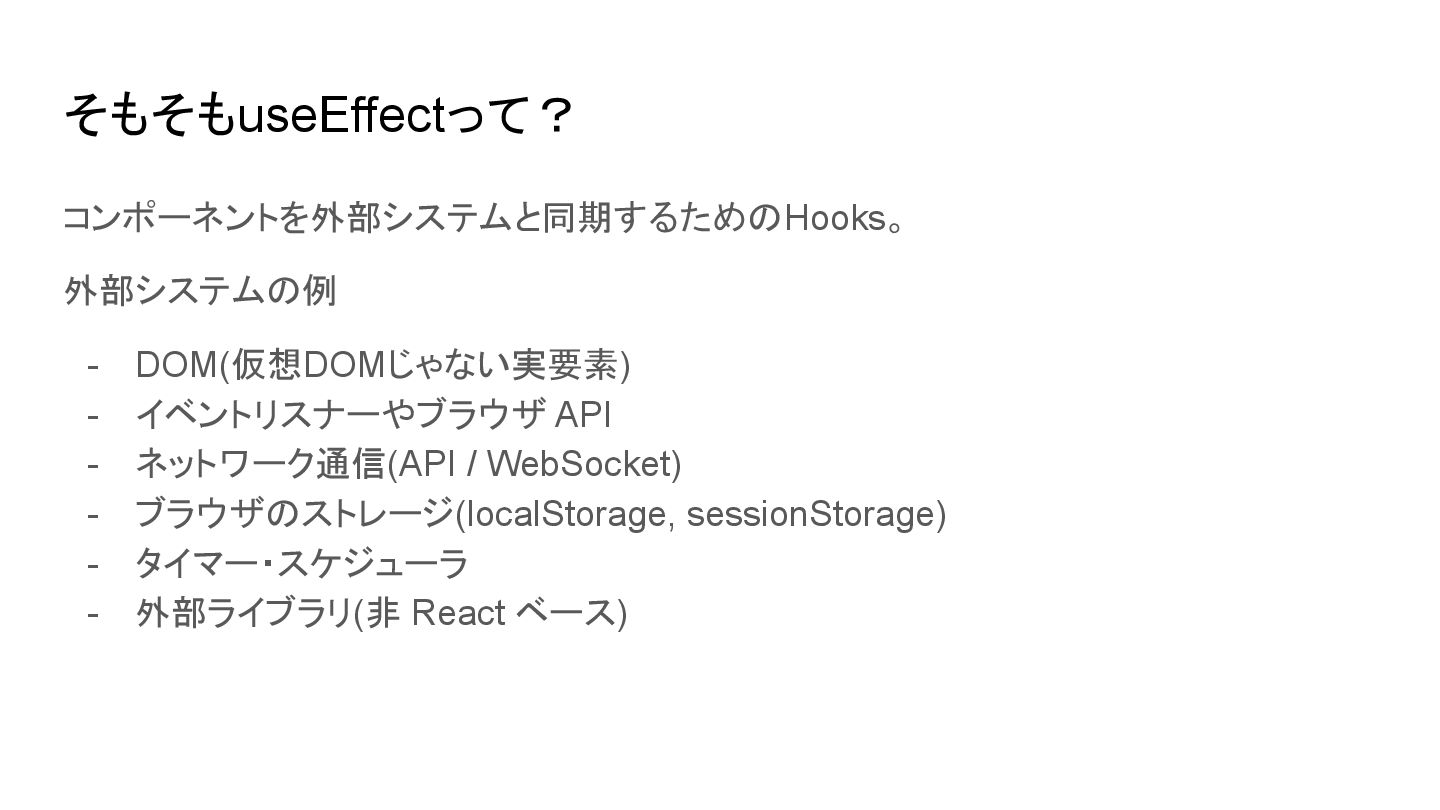 そもそもuseEffectって？

コンポーネントを外部システムと同期するためのHooks。

外部システムの例

- DOM(仮想DOMじゃない実要素)
- イベントリスナーやブラウザ API
- ネットワーク通信(API / WebSocket)
- ブラウザのストレージ(localStorage, sessionStorage)
- タイマー・スケジューラ
- 外部ライブラリ(非 React ベース)